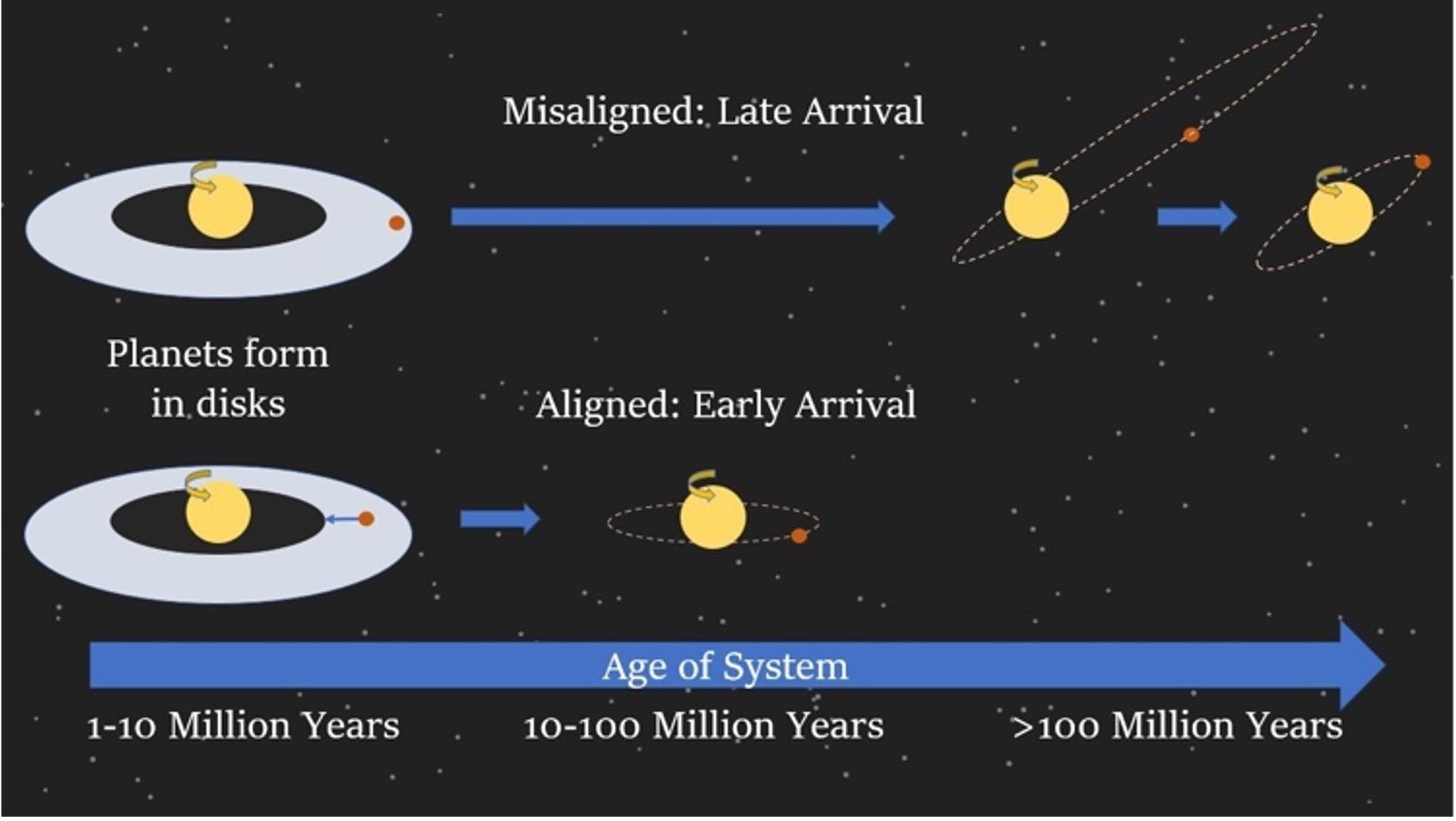 Misaligned: Late Arrival

Planets form in disks

Aligned: Early Arrival

Age of System

1-10 Million Years

10-100 Million Years

>100 Million Years